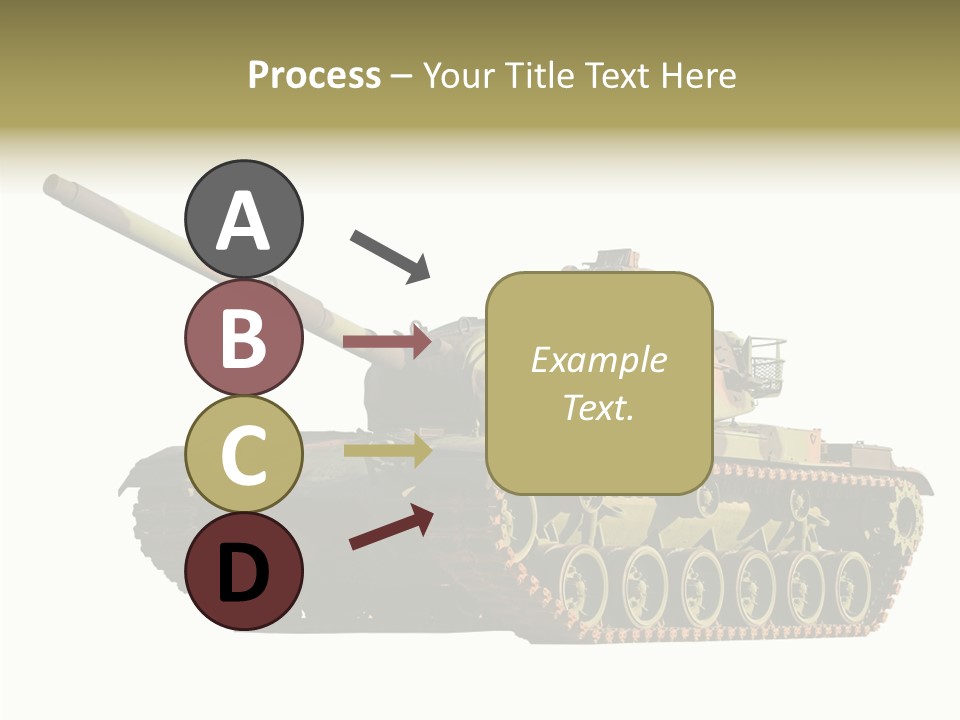 Process – Your Title Text Here

A

B

C

D

Example Text.